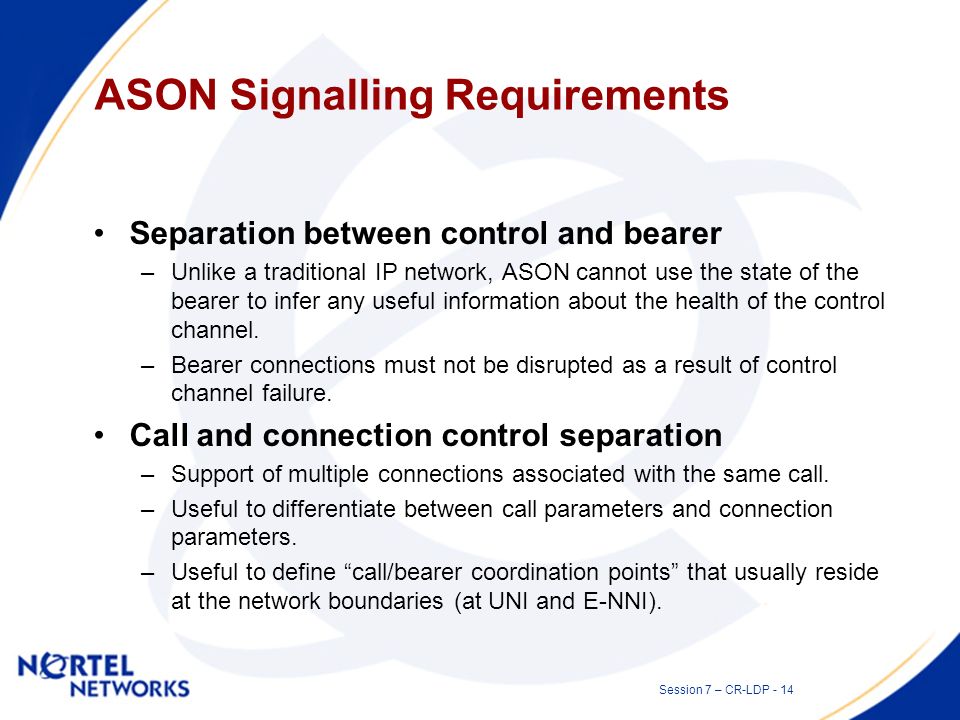 ASON Signalling Requirements

• Separation between control and bearer
– Unlike a traditional IP network, ASON cannot use the state of the bearer to infer any useful information about the health of the control channel.
– Bearer connections must not be disrupted as a result of control channel failure.

• Call and connection control separation
– Support of multiple connections associated with the same call.
– Useful to differentiate between call parameters and connection parameters.
– Useful to define “call/bearer coordination points” that usually reside at the network boundaries (at UNI and E-NNI).

NORTEL NETWORKS

Session 7 – CR-LDP - 14